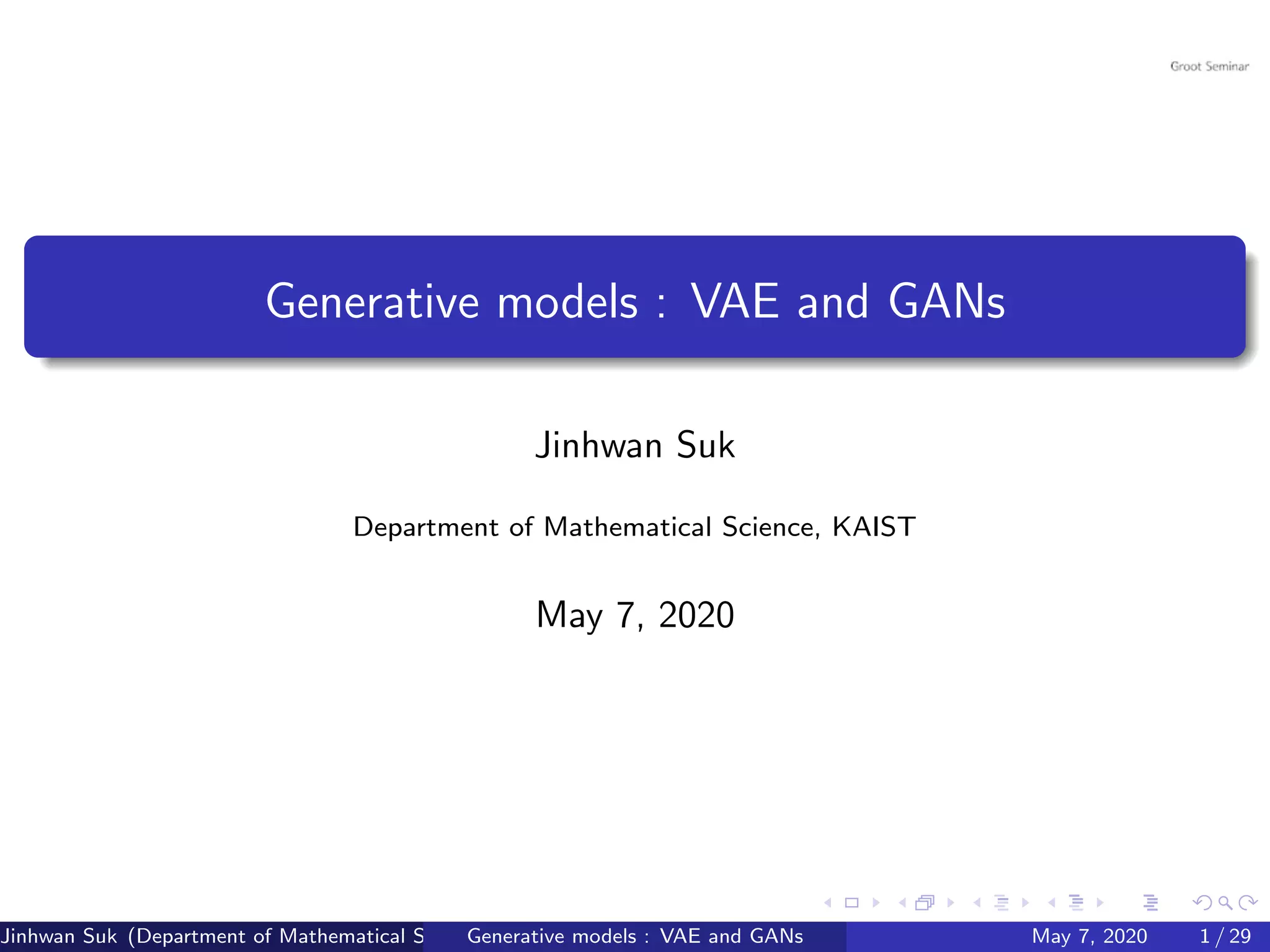 Groot Seminar

Generative models : VAE and GANs

Jinhwan Suk

Department of Mathematical Science, KAIST

May 7, 2020

Jinhwan Suk (Department of Mathematical S Generative models : VAE and GANs May 7, 2020 1 / 29